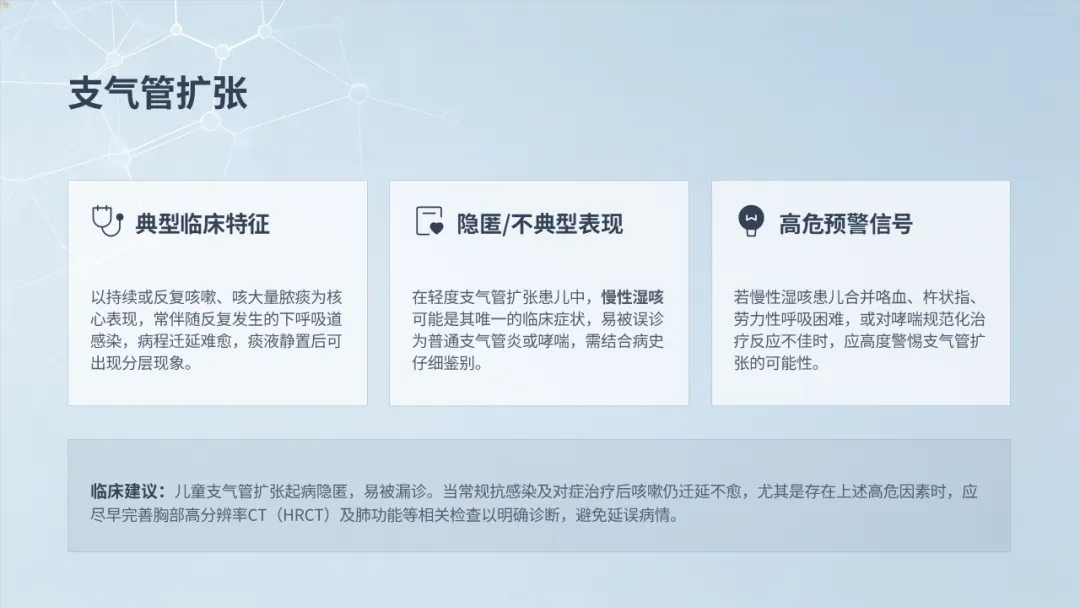 支气管扩张

典型临床特征

以持续或反复咳嗽、咳大量脓痰为核心表现，常伴随反复发生的下呼吸道感染，病程迁延难愈，痰液静置后可出现分层现象。

隐匿/不典型表现

在轻度支气管扩张患儿中，慢性湿咳可能是其唯一的临床症状，易被误诊为普通支气管炎或哮喘，需结合病史仔细鉴别。

高危预警信号

若慢性湿咳患儿合并咯血、杵状指、劳力性呼吸困难，或对哮喘规范化治疗反应不佳时，应高度警惕支气管扩张的可能性。

临床建议：儿童支气管扩张起病隐匿，易被漏诊。当常规抗感染及对症治疗后咳嗽仍迁延不愈，尤其是存在上述高危因素时，应尽早完善胸部高分辨率CT（HRCT）及肺功能等相关检查以明确诊断，避免延误病情。